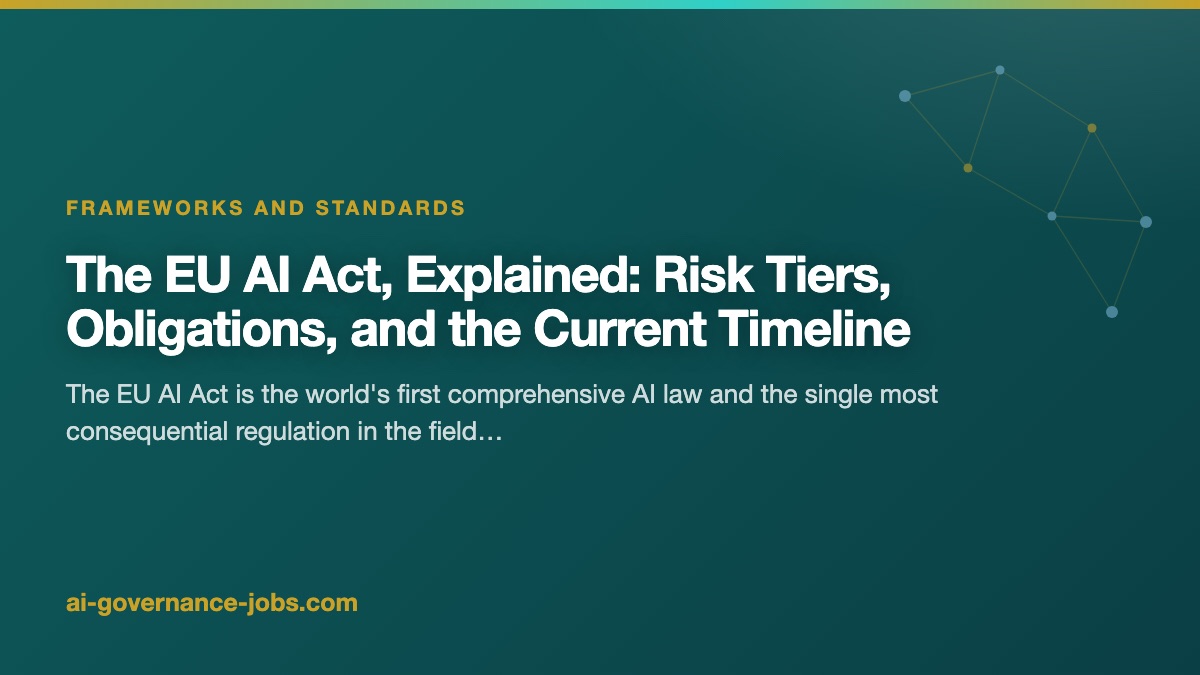 FRAMEWORKS AND STANDARDS

The EU AI Act, Explained: Risk Tiers, Obligations, and the Current Timeline

The EU AI Act is the world's first comprehensive AI law and the single most consequential regulation in the field…

ai-governance-jobs.com